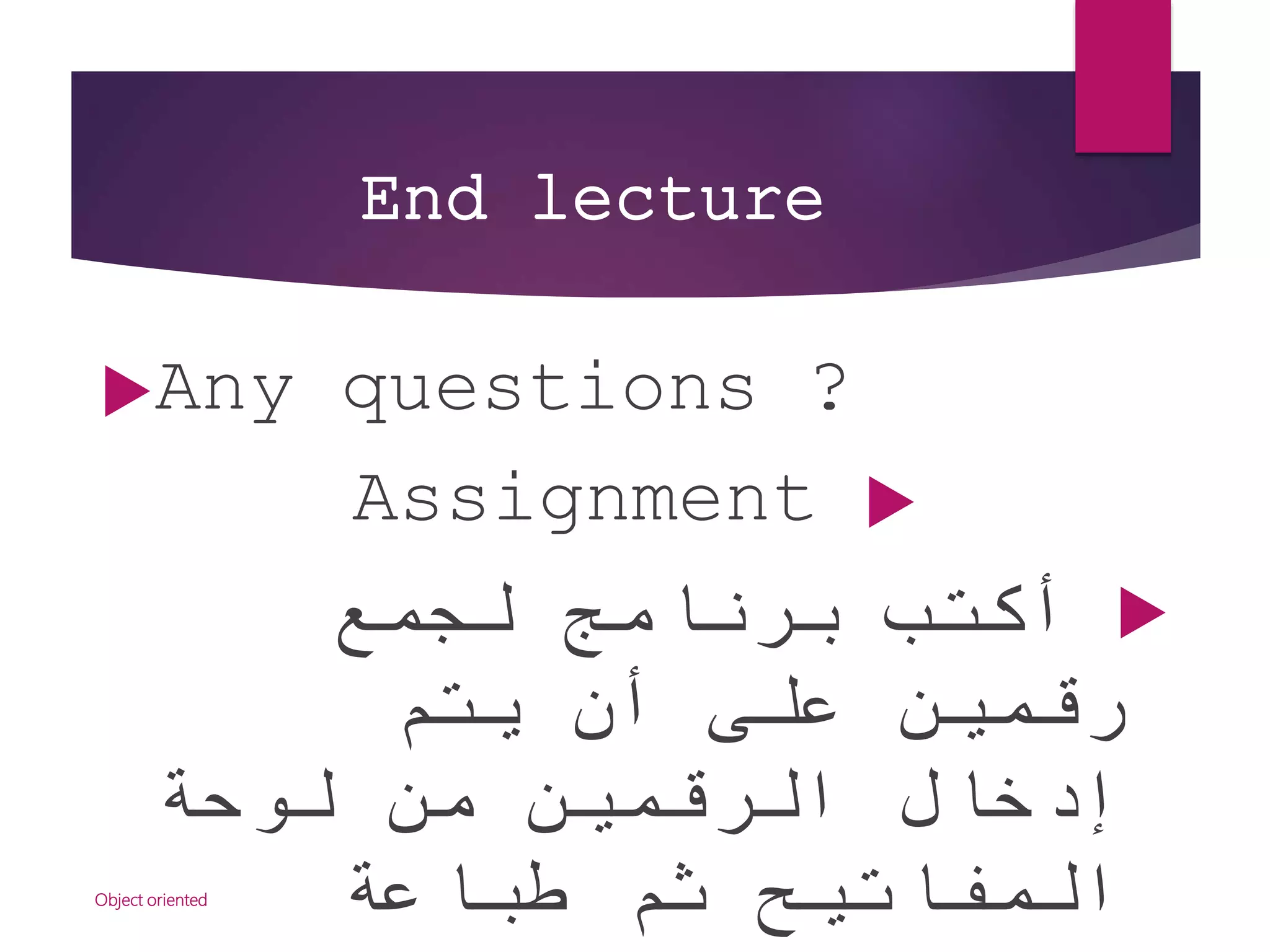 End lecture

Any questions ?

Assignment

أكتب برنامج لجمع رقمين على أن يتم إدخال الرقمين من لوحة المفاتيح ثم طباعة

Object oriented